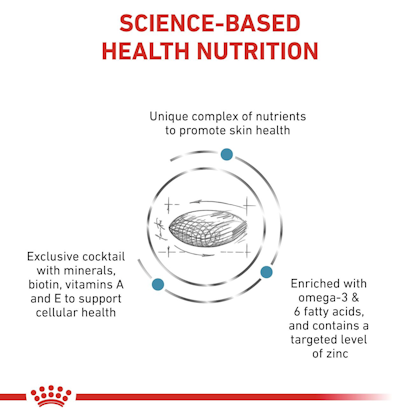 SCIENCE-BASED
HEALTH NUTRITION

Unique complex of nutrients to promote skin health

Exclusive cocktail with minerals, biotin, vitamins A and E to support cellular health

Enriched with omega-3 & 6 fatty acids, and contains a targeted level of zinc